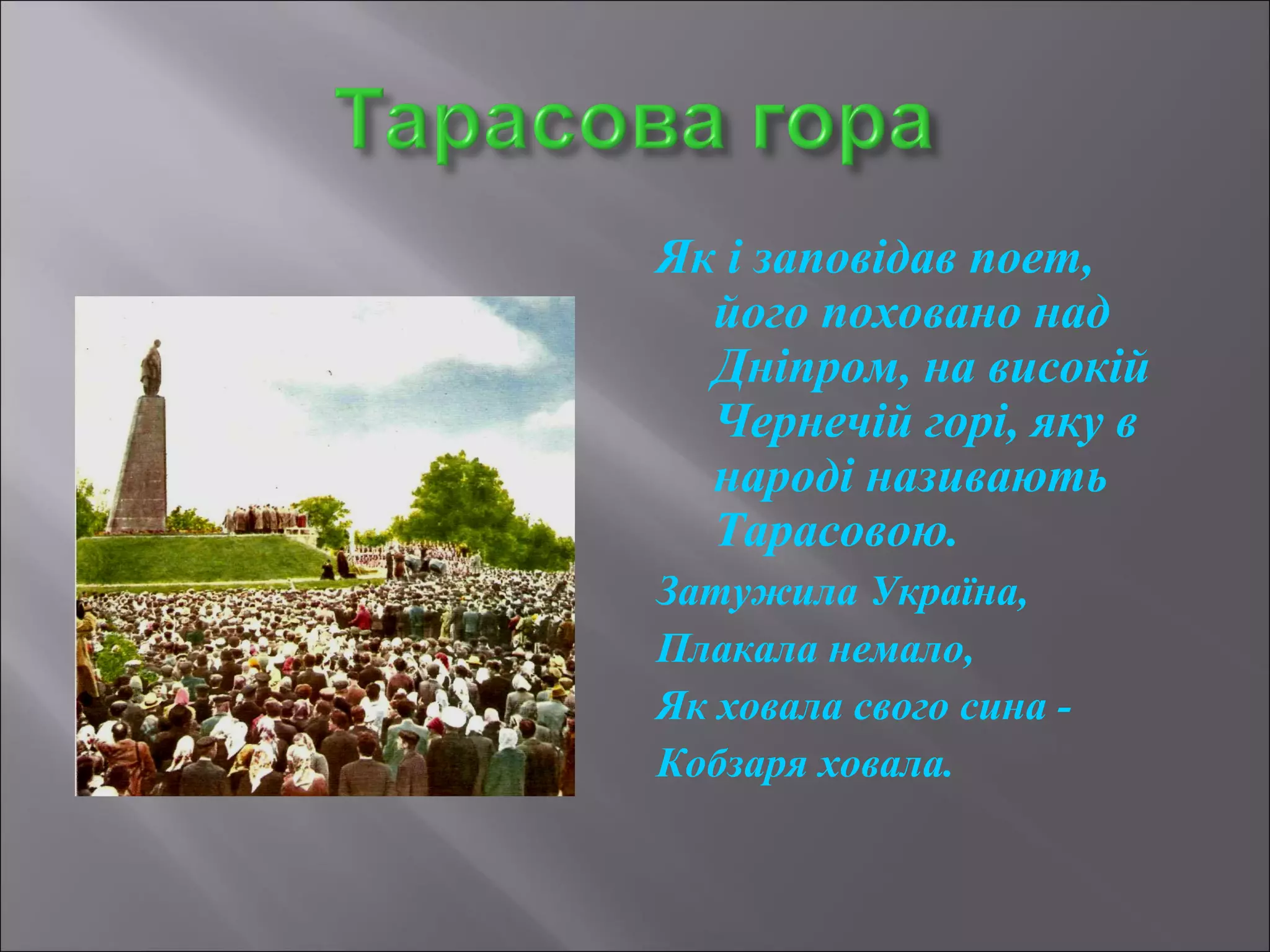 Тарасова гора

Як і заповідав поет, його поховано над Дніпром, на високій Чернечій горі, яку в народі називають Тарасовою.

Затужила Україна,

Плакала немало,

Як ховала свого сина -

Кобзаря ховала.